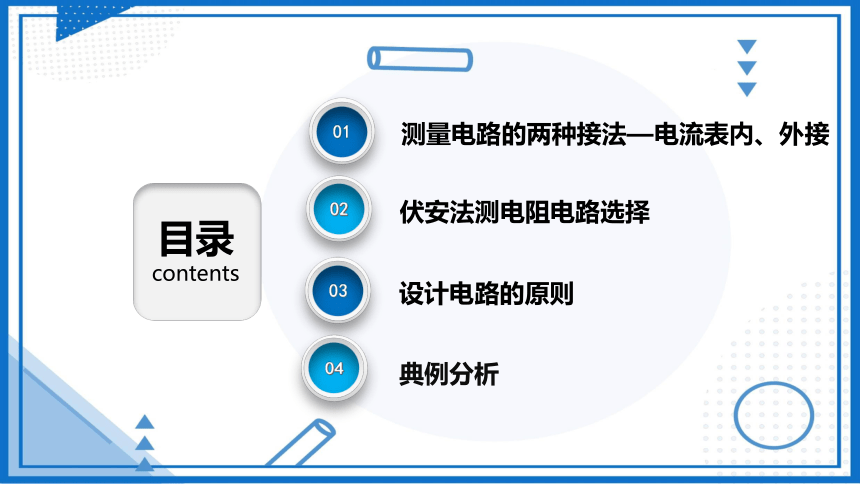 目录
contents

01 测量电路的两种接法—电流表内、外接

02 伏安法测电阻电路选择

03 设计电路的原则

04 典例分析